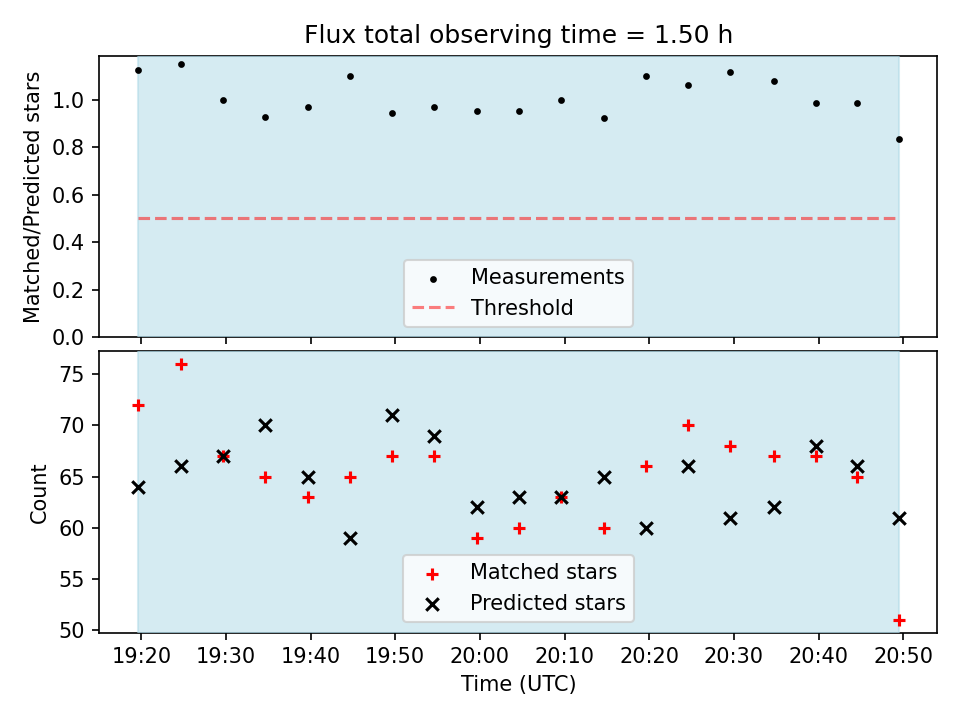 Flux total observing time = 1.50 h

Matched/Predicted stars

1.0
0.8
0.6
0.4
0.2
0.0

Measurements
Threshold

Count

75
70
65
60
55
50

Matched stars
Predicted stars

19:20
19:30
19:40
19:50
20:00
20:10
20:20
20:30
20:40
20:50

Time (UTC)